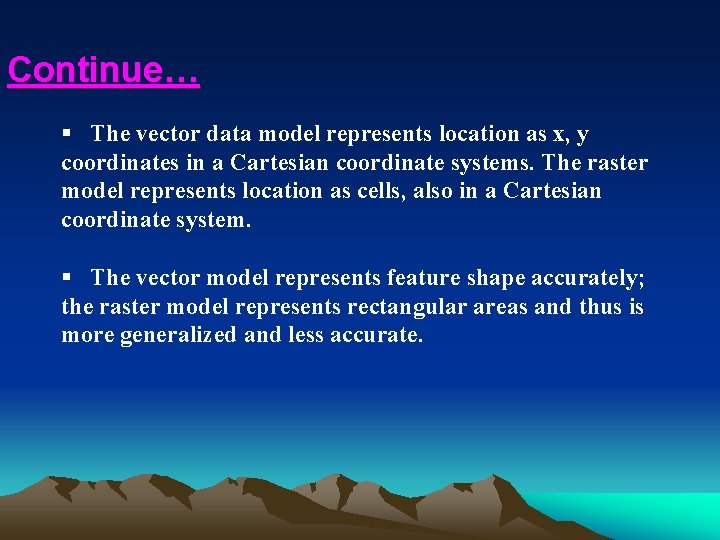 Continue…

▪ The vector data model represents location as x, y coordinates in a Cartesian coordinate systems. The raster model represents location as cells, also in a Cartesian coordinate system.

▪ The vector model represents feature shape accurately; the raster model represents rectangular areas and thus is more generalized and less accurate.